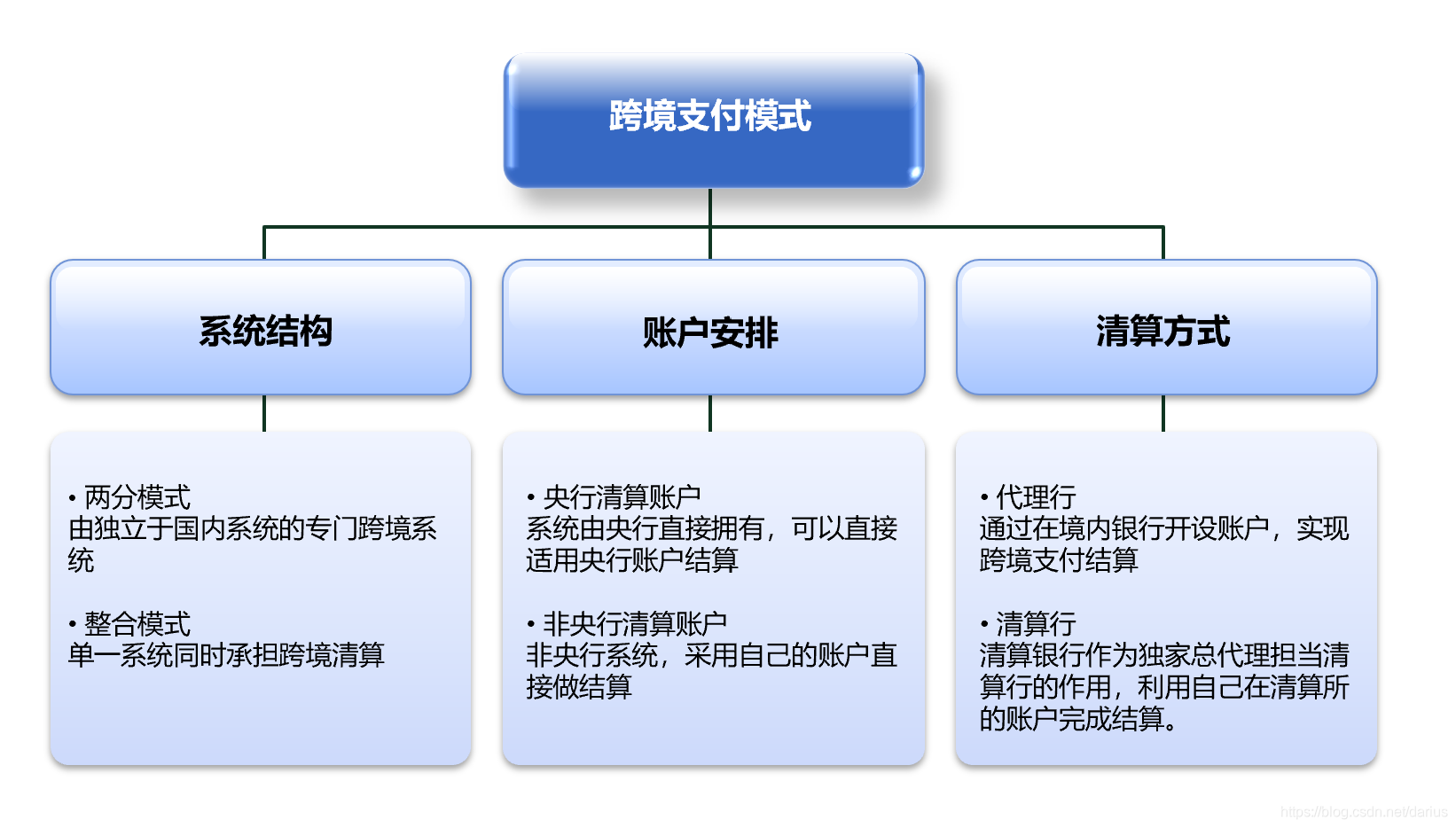 跨境支付模式

系统结构

账户安排

清算方式

• 两分模式
由独立于国内系统的专门跨境系统

• 整合模式
单一系统同时承担跨境清算

• 央行清算账户
系统由央行直接拥有，可以直接适用央行账户结算

• 非央行清算账户
非央行系统，采用自己的账户直接做结算

• 代理行
通过在境内银行开设账户，实现跨境支付结算

• 清算行
清算银行作为独家总代理担当清算行的作用，利用自己在清算所的账户完成结算。

https://blog.csdn.net/darius